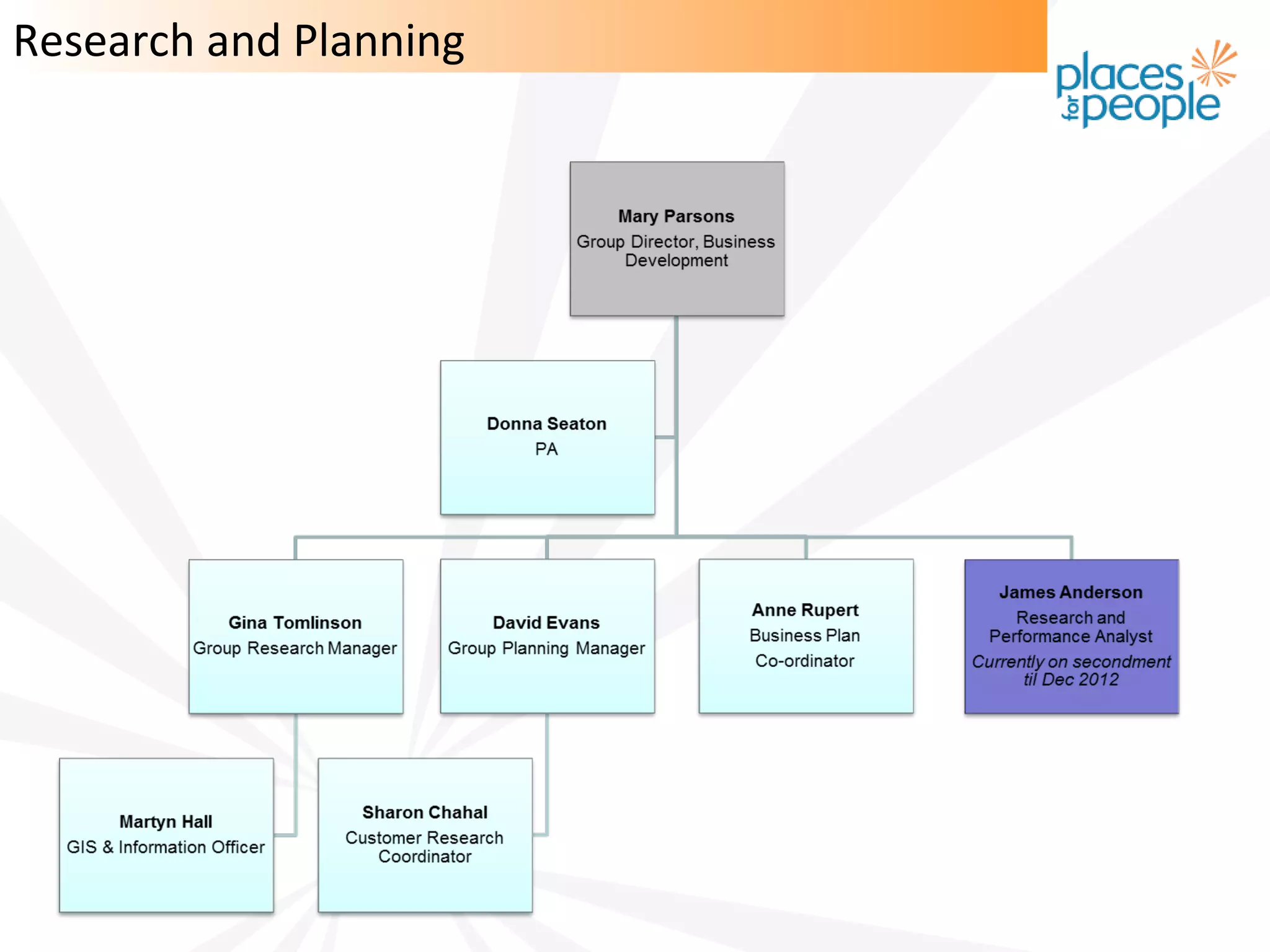 Research and Planning

places for people

Mary Parsons
Group Director, Business Development

Donna Seaton
PA

Gina Tomlinson
Group Research Manager

David Evans
Group Planning Manager

Anne Rupert
Business Plan
Co-ordinator

James Anderson
Research and Performance Analyst
Currently on secondment til Dec 2012

Martyn Hall
GIS & Information Officer

Sharon Chahal
Customer Research Coordinator